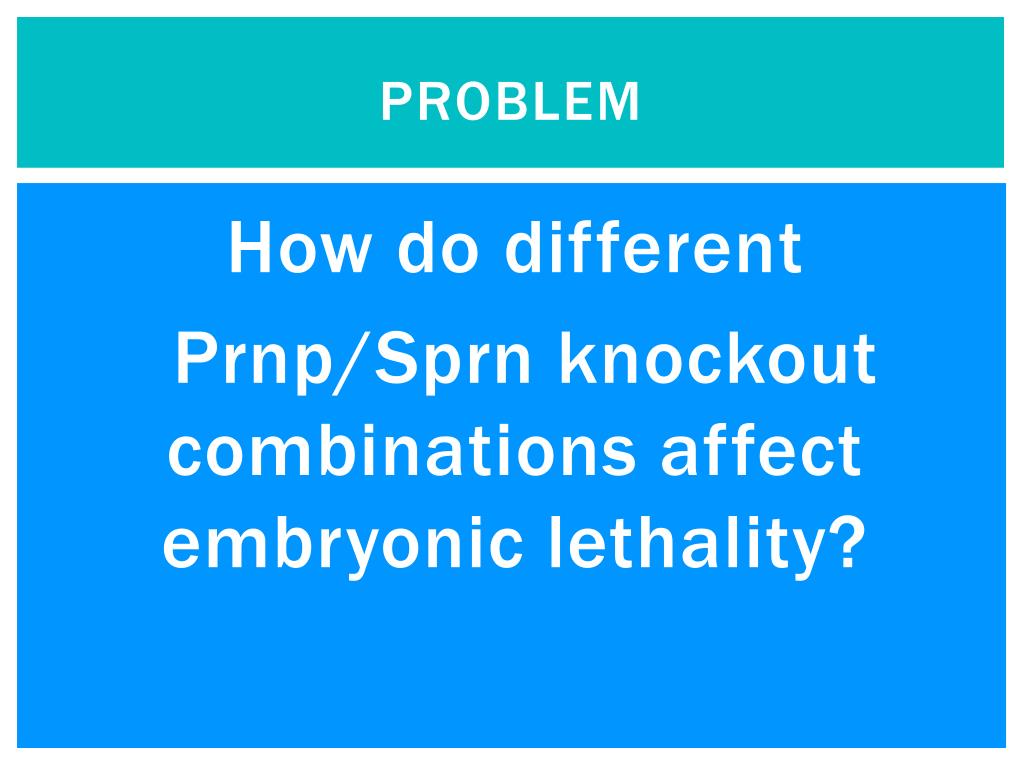 PROBLEM

How do different Prnp/Sprn knockout combinations affect embryonic lethality?